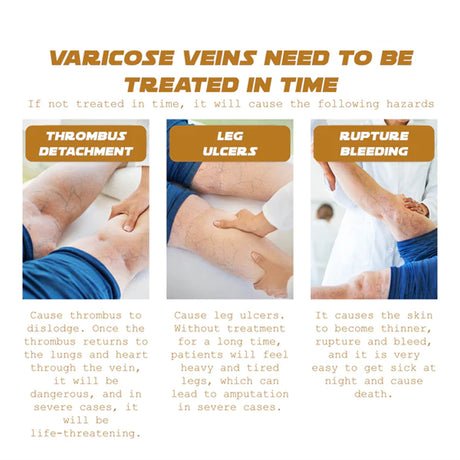 VARICOSE VEINS NEED TO BE TREATED IN TIME

If not treated in time, it will cause the following hazards

THROMBUS DETACHMENT

Cause thrombus to dislodge. Once the thrombus returns to the lungs and heart through the vein, it will be dangerous, and in severe cases, it will be life-threatening.

LEG ULCERS

Cause leg ulcers. Without treatment for a long time, patients will feel heavy and tired legs, which can lead to amputation in severe cases.

RUPTURE BLEEDING

It causes the skin to become thinner, rupture and bleed, and it is very easy to get sick at night and cause death.